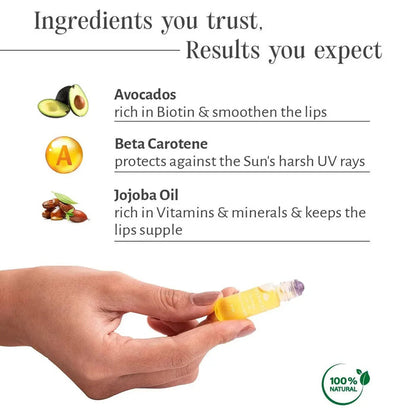 Ingredients you trust,
Results you expect

Avocados
rich in Biotin & smoothen the lips

A

Beta Carotene
protects against the Sun's harsh UV rays

Jojoba Oil
rich in Vitamins & minerals & keeps the lips supple

100%
NATURAL